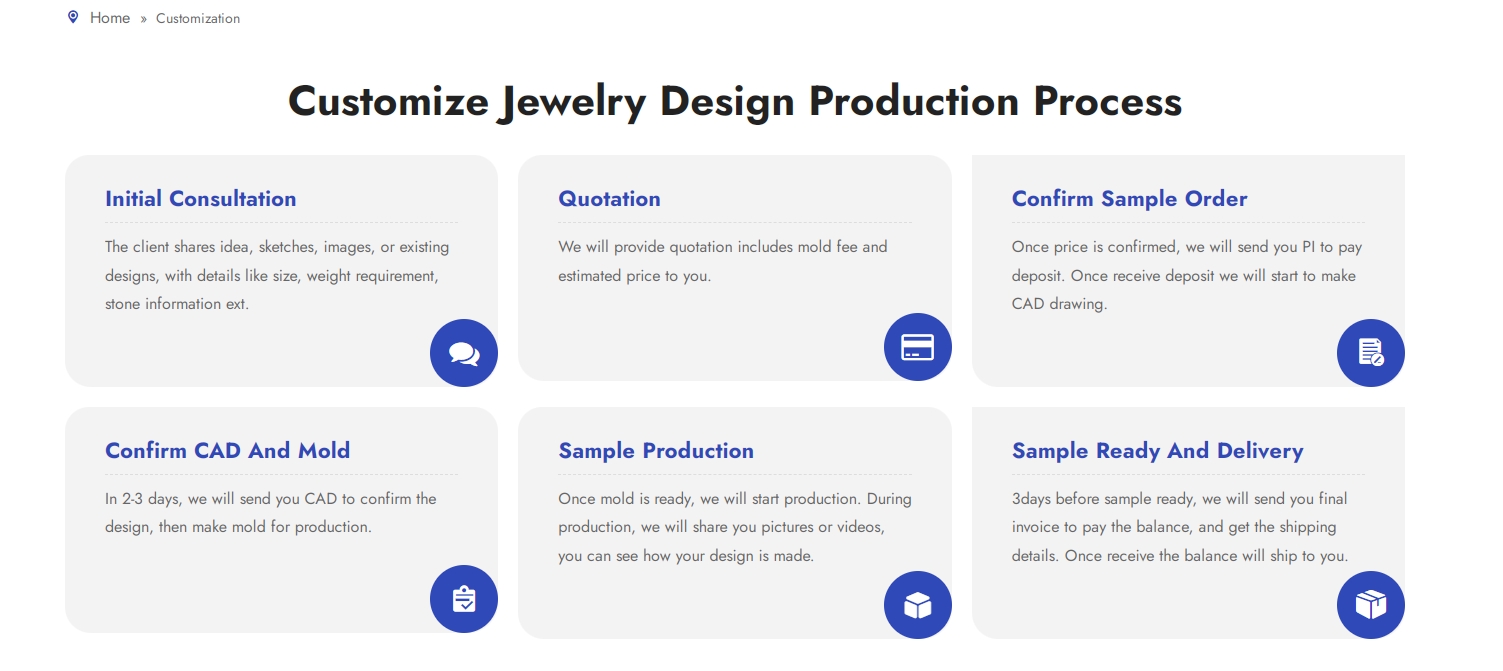 Home » Customization

Customize Jewelry Design Production Process

Initial Consultation

The client shares idea, sketches, images, or existing designs, with details like size, weight requirement, stone information ext.

Quotation

We will provide quotation includes mold fee and estimated price to you.

Confirm Sample Order

Once price is confirmed, we will send you PI to pay deposit. Once receive deposit we will start to make CAD drawing.

Confirm CAD And Mold

In 2-3 days, we will send you CAD to confirm the design, then make mold for production.

Sample Production

Once mold is ready, we will start production. During production, we will share you pictures or videos, you can see how your design is made.

Sample Ready And Delivery

3days before sample ready, we will send you final invoice to pay the balance, and get the shipping details. Once receive the balance will ship to you.